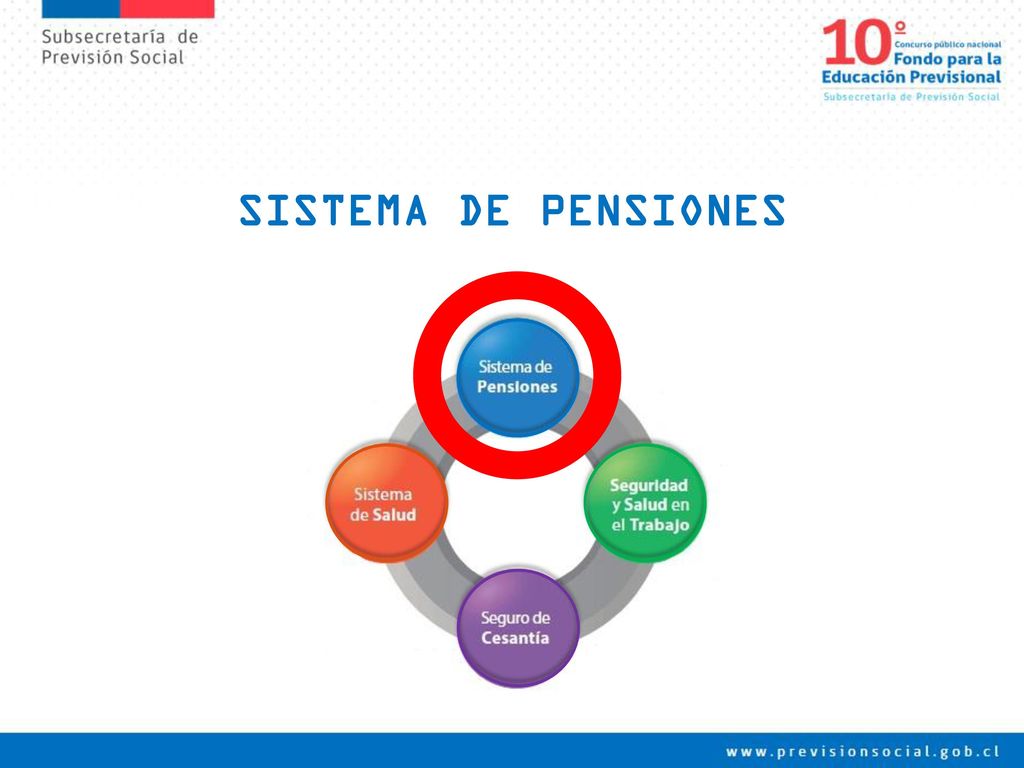 Subsecretaría de Previsión Social

10º Concurso público nacional Fondo para la Educación Previsional Subsecretaría de Previsión Social

SISTEMA DE PENSIONES

Sistema de Pensiones

Sistema de Salud

Seguridad y Salud en el Trabajo

Seguro de Cesantía

www.previsionsocial.gob.cl